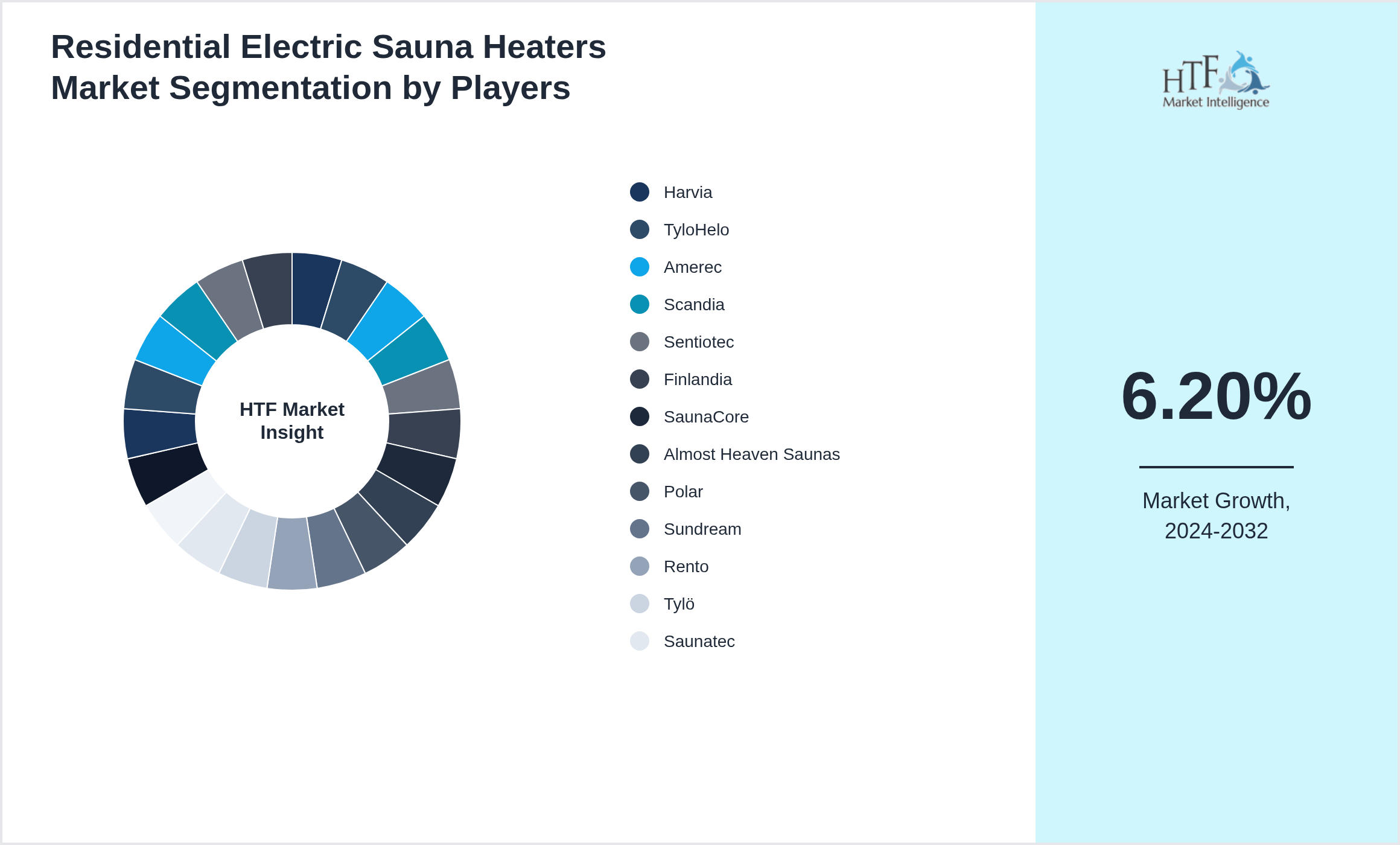 Residential Electric Sauna Heaters Market Segmentation by Players

HTF Market Insight

Harvia
TyloHelo
Amerec
Scandia
Sentiotec
Finlandia
SaunaCore
Almost Heaven Saunas
Polar
Sundream
Rento
Tylö
Saunatec

HTF Market Intelligence

6.20%

Market Growth, 2024-2032